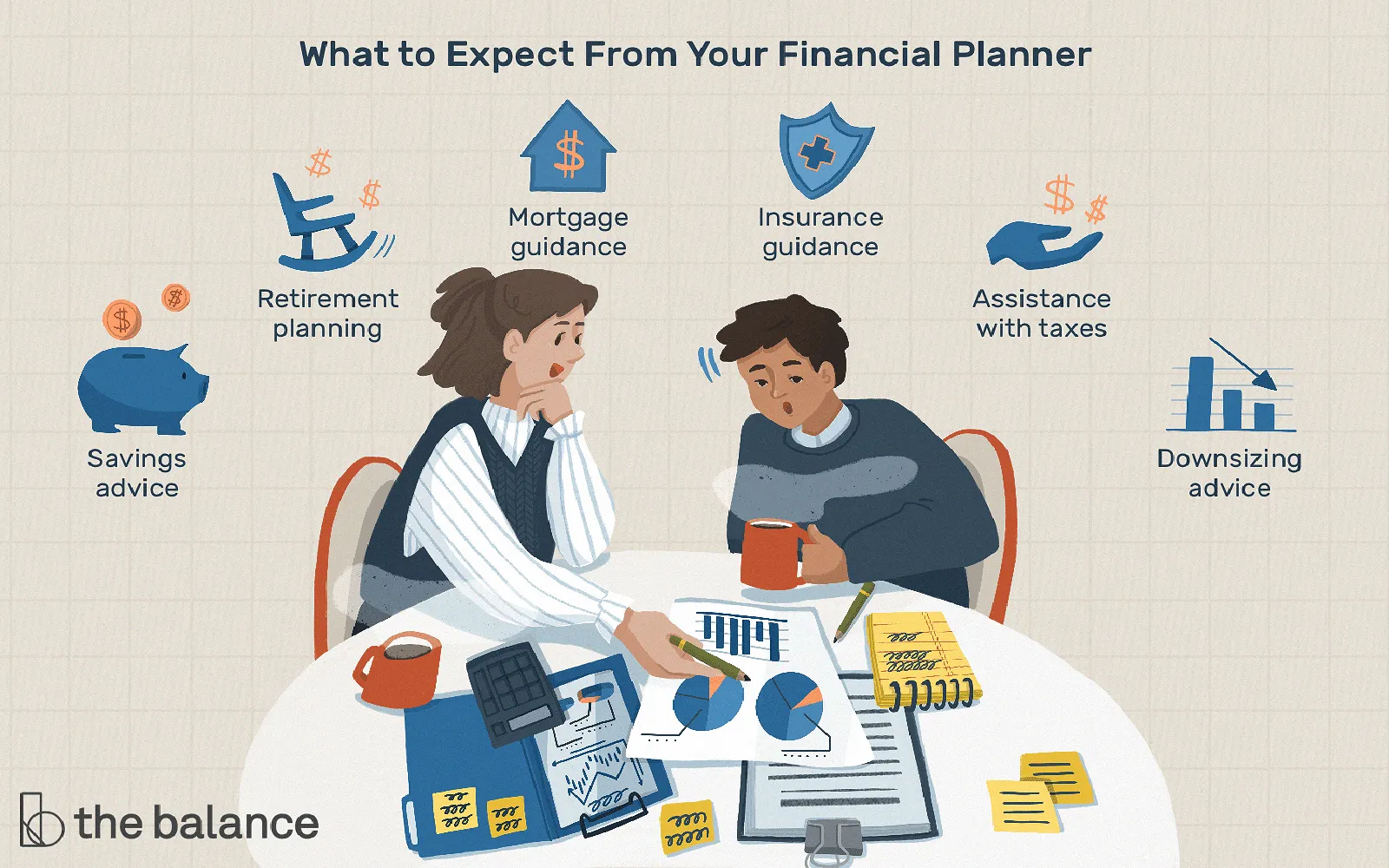 What to Expect From Your Financial Planner

Savings advice

Retirement planning

Mortgage guidance

Insurance guidance

Assistance with taxes

Downsizing advice

the balance